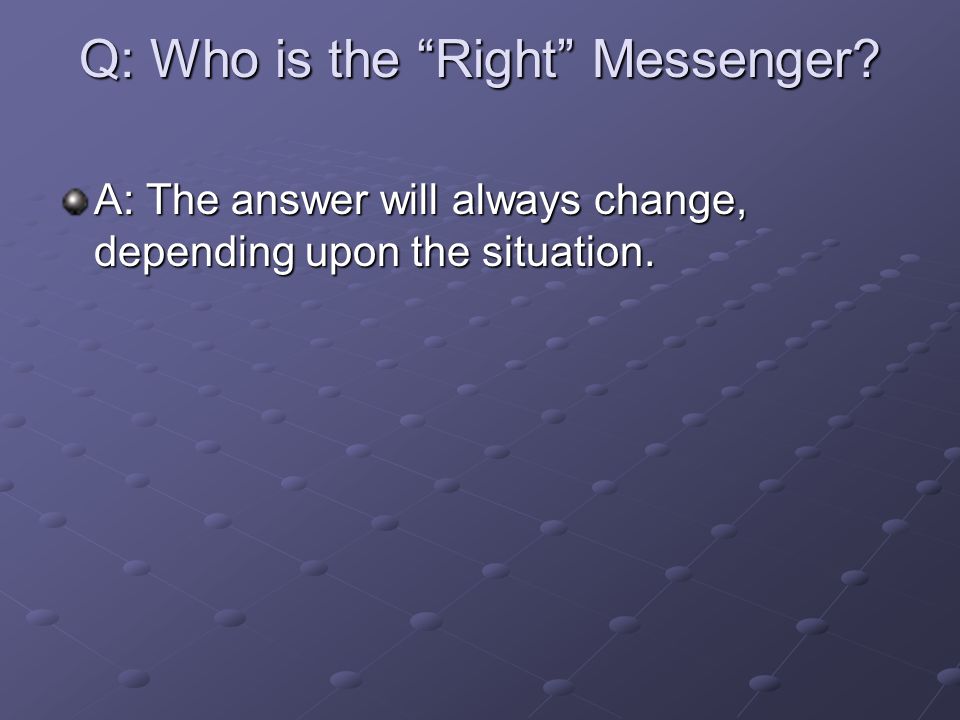 Q: Who is the “Right” Messenger?

A: The answer will always change, depending upon the situation.